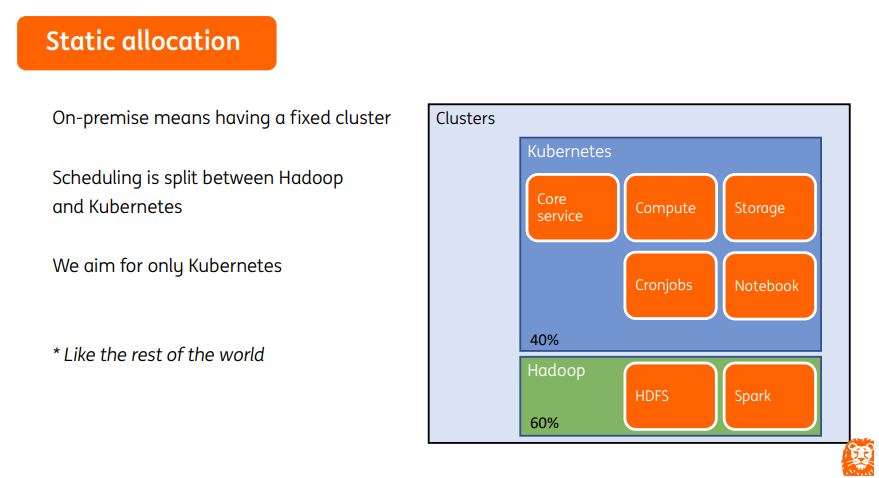 Static allocation

On-premise means having a fixed cluster

Scheduling is split between Hadoop and Kubernetes

We aim for only Kubernetes

* Like the rest of the world

Clusters

Kubernetes

Core service

Compute

Storage

Cronjobs

Notebook

40%

Hadoop

HDFS

Spark

60%